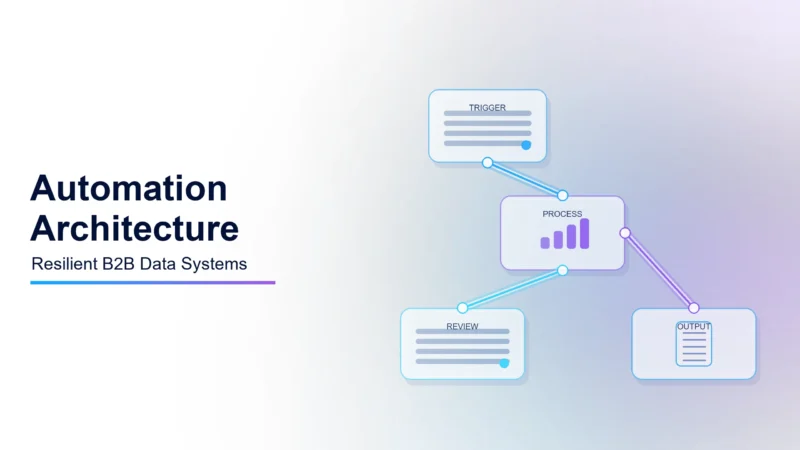 Automation Architecture

Resilient B2B Data Systems

TRIGGER

PROCESS

REVIEW

OUTPUT